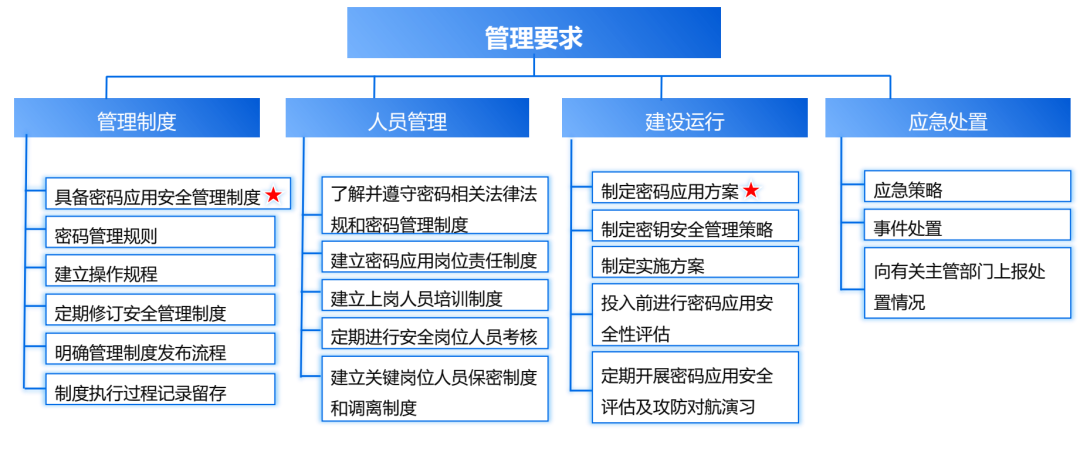 管理要求

管理制度

具备密码应用安全管理制度 ★

密码管理规则

建立操作规程

定期修订安全管理制度

明确管理制度发布流程

制度执行过程记录留存

人员管理

了解并遵守密码相关法律法规和密码管理制度

建立密码应用岗位责任制度

建立上岗人员培训制度

定期进行安全岗位人员考核

建立关键岗位人员保密制度和调离制度

建设运行

制定密码应用方案 ★

制定密钥安全管理策略

制定实施方案

投入前进行密码应用安全性评估

定期开展密码应用安全评估及攻防对航演习

应急处置

应急策略

事件处置

向有关主管部门上报处置情况